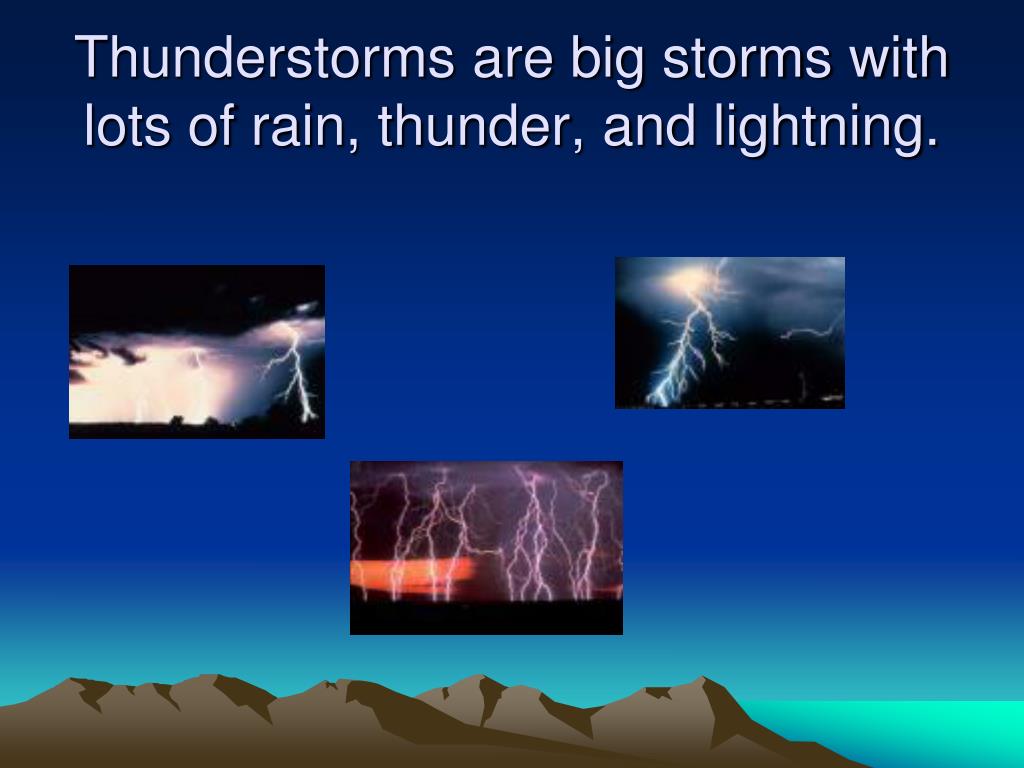 Thunderstorms are big storms with lots of rain, thunder, and lightning.